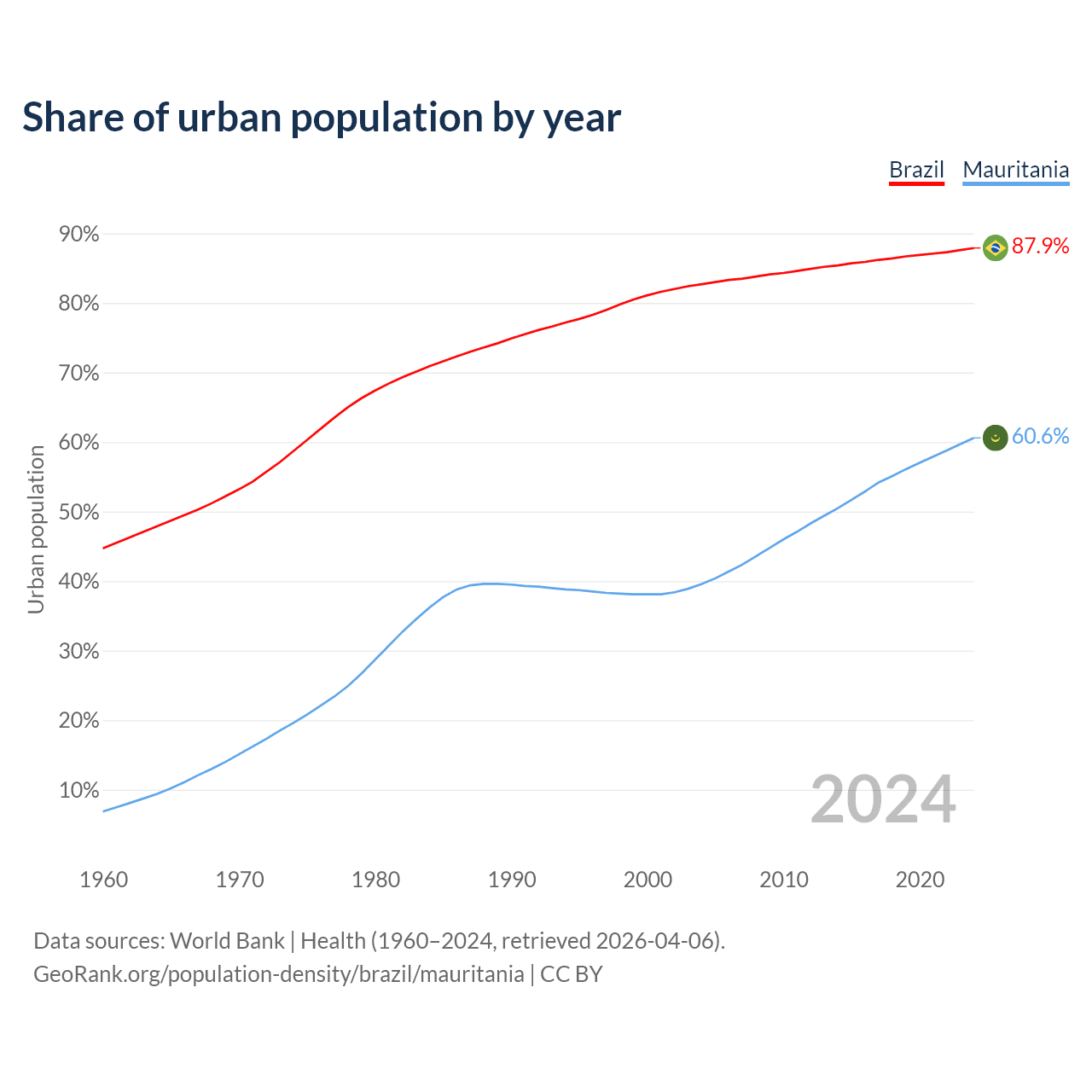 Share of urban population by year

Brazil Mauritania

90%
80%
70%
60%
50%
40%
30%
20%
10%

Urban population

87.9%
60.6%

2024

1960 1970 1980 1990 2000 2010 2020

Data sources: World Bank | Health (1960–2024, retrieved 2026-04-06).
GeoRank.org/population-density/brazil/mauritania | CC BY